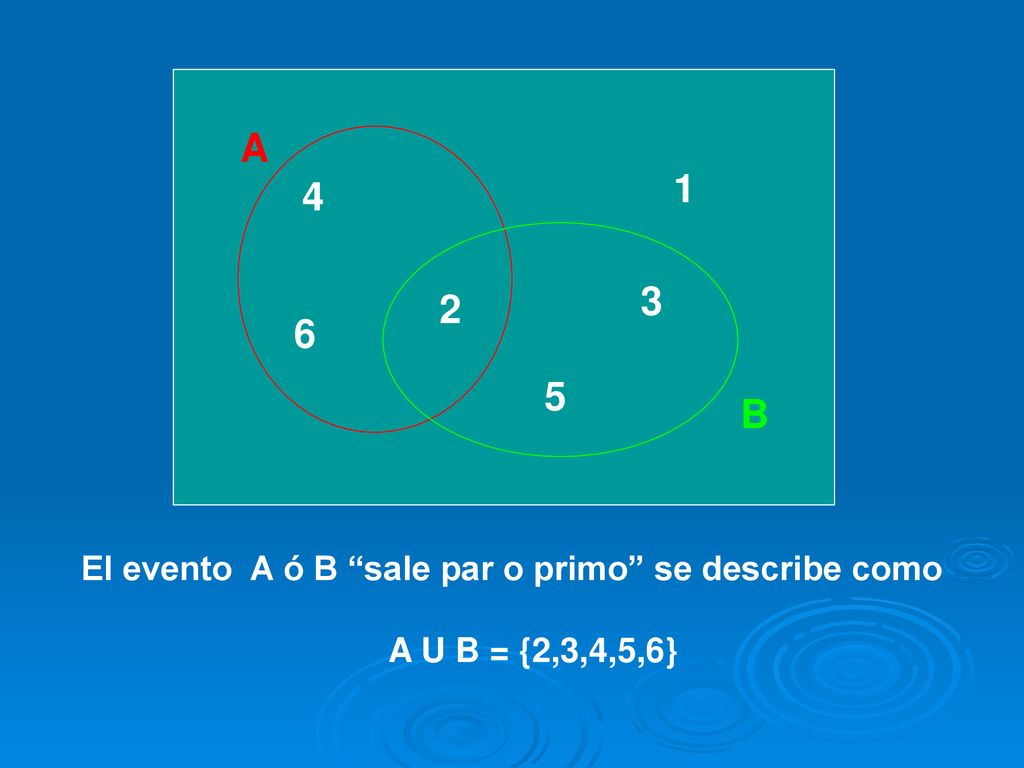 A

4

1

2

3

6

5

B

El evento A ó B “sale par o primo” se describe como

A U B = {2,3,4,5,6}